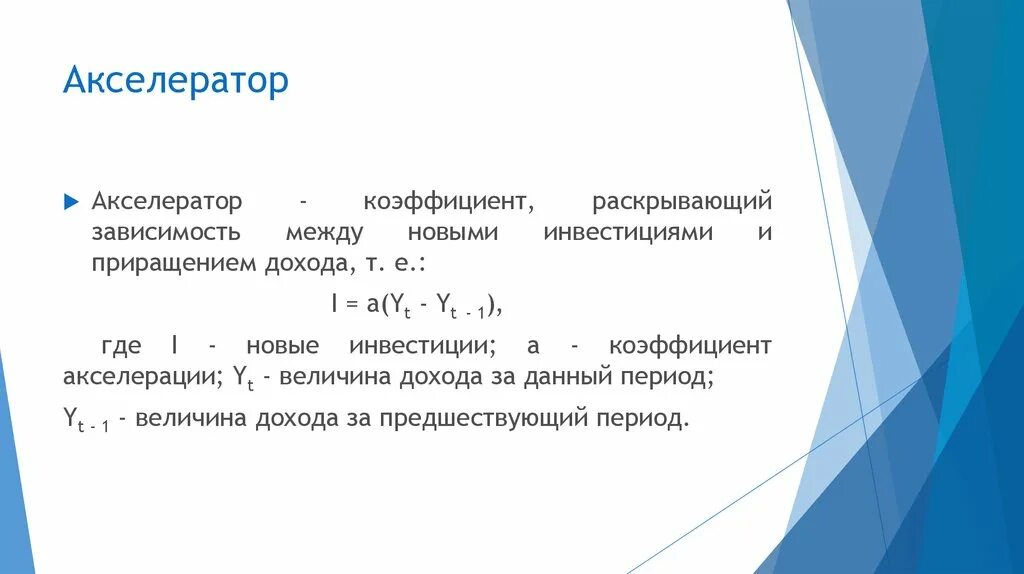 Акселератор

Акселератор - коэффициент, раскрывающий зависимость между новыми инвестициями и приращением дохода, т. е.:

$I = a(Y_t - Y_{t-1})$,

где I - новые инвестиции; a - коэффициент акселерации; $Y_t$ - величина дохода за данный период;

$Y_{t-1}$ - величина дохода за предшествующий период.